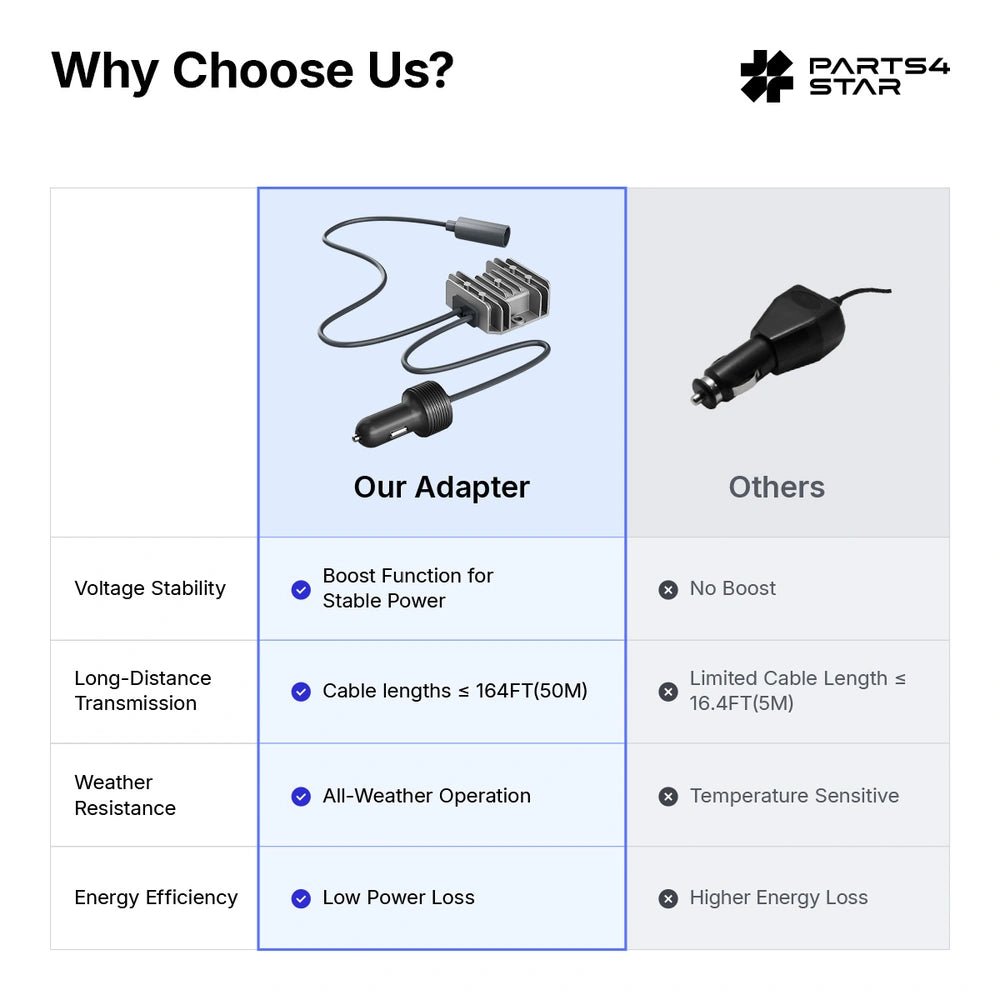 Why Choose Us?

PARTS4 STAR

| | Our Adapter | Others |
|---|---|---|
| Voltage Stability | Boost Function for Stable Power | No Boost |
| Long-Distance Transmission | Cable lengths ≤ 164FT(50M) | Limited Cable Length ≤ 16.4FT(5M) |
| Weather Resistance | All-Weather Operation | Temperature Sensitive |
| Energy Efficiency | Low Power Loss | Higher Energy Loss |